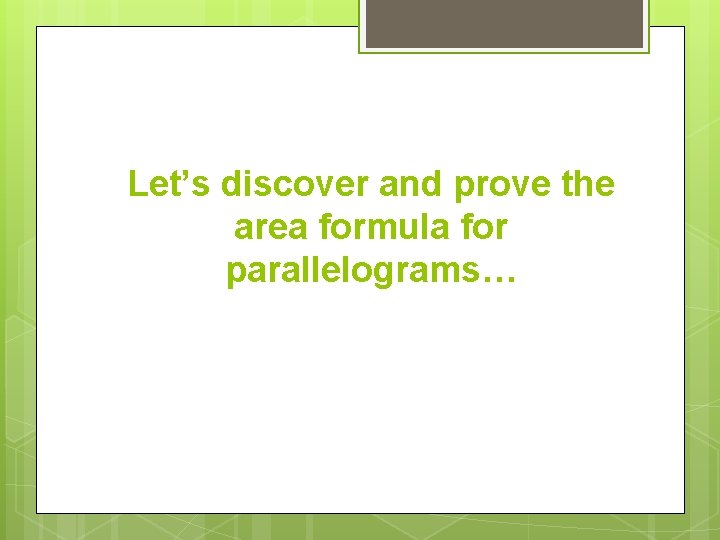 Let’s discover and prove the area formula for parallelograms…